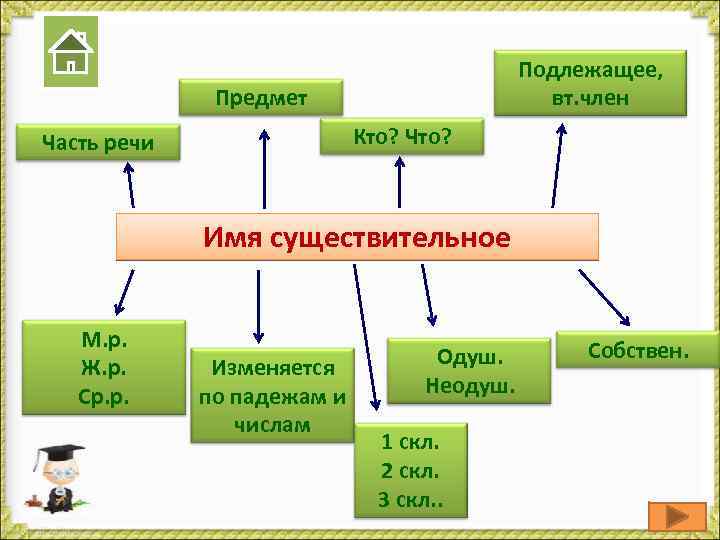 Часть речи

Предмет

Кто? Что?

Подлежащее, вт.член

Имя существительное

М.р.
Ж.р.
Ср.р.

Изменяется по падежам и числам

1 скл.
2 скл.
3 скл..

Одуш.
Неодуш.

Собствен.